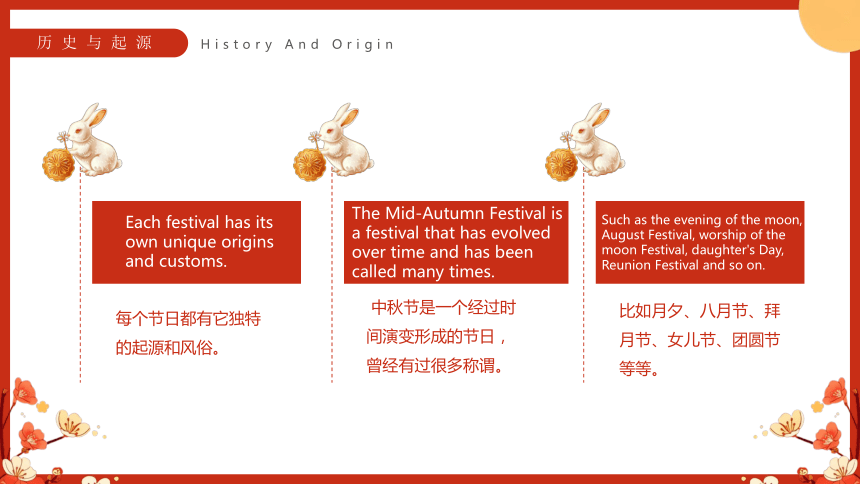 历史与起源

History And Origin

Each festival has its own unique origins and customs.

每个节日都有它独特的起源和风俗。

The Mid-Autumn Festival is a festival that has evolved over time and has been called many times.

中秋节是一个经过时间演变形成的节日，曾经有过很多称谓。

Such as the evening of the moon, August Festival, worship of the moon Festival, daughter's Day, Reunion Festival and so on.

比如月夕、八月节、拜月节、女儿节、团圆节等等。